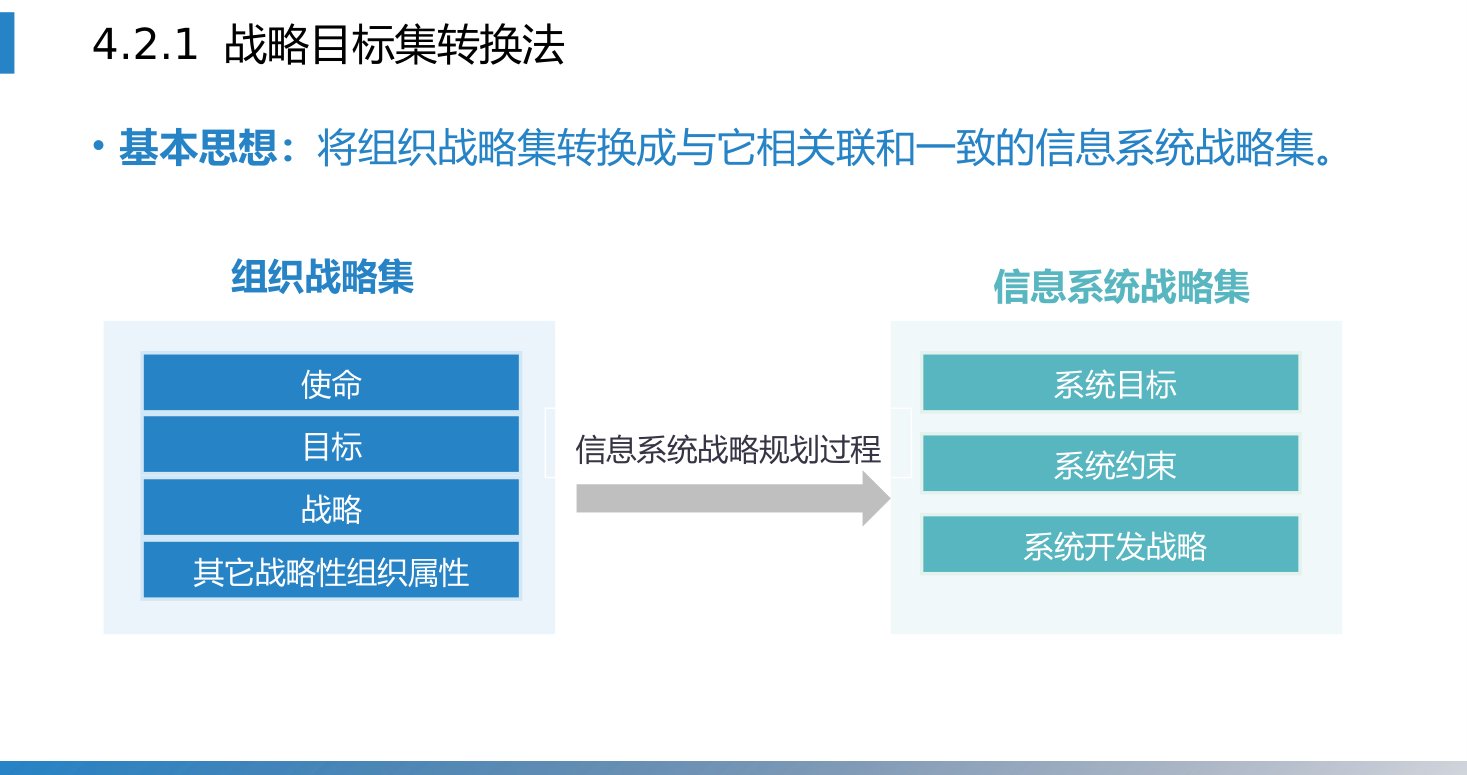 4.2.1 战略目标集转换法

• 基本思想：将组织战略集转换成与它相关联和一致的信息系统战略集。

组织战略集

使命

目标

战略

其它战略性组织属性

信息系统战略规划过程

信息系统战略集

系统目标

系统约束

系统开发战略